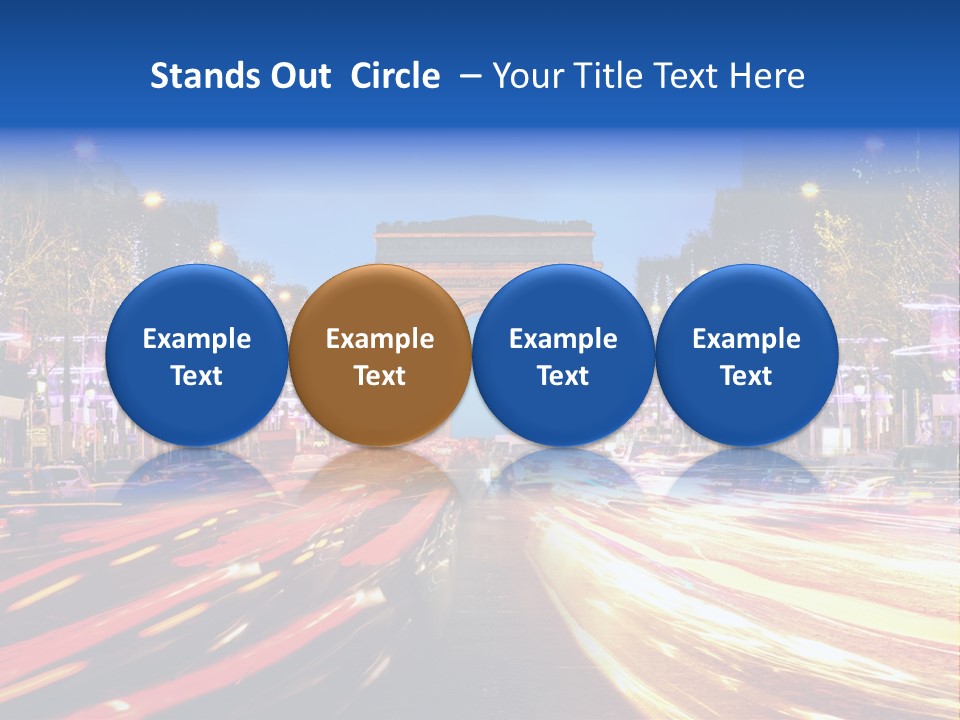 Stands Out Circle – Your Title Text Here

Example Text

Example Text

Example Text

Example Text